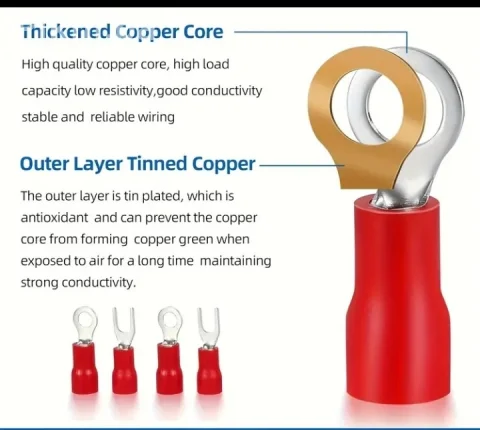 Thickened Copper Core

High quality copper core, high load capacity low resistivity,good conductivity stable and reliable wiring

Outer Layer Tinned Copper

The outer layer is tin plated, which is antioxidant and can prevent the copper core from forming copper green when exposed to air for a long time maintaining strong conductivity.